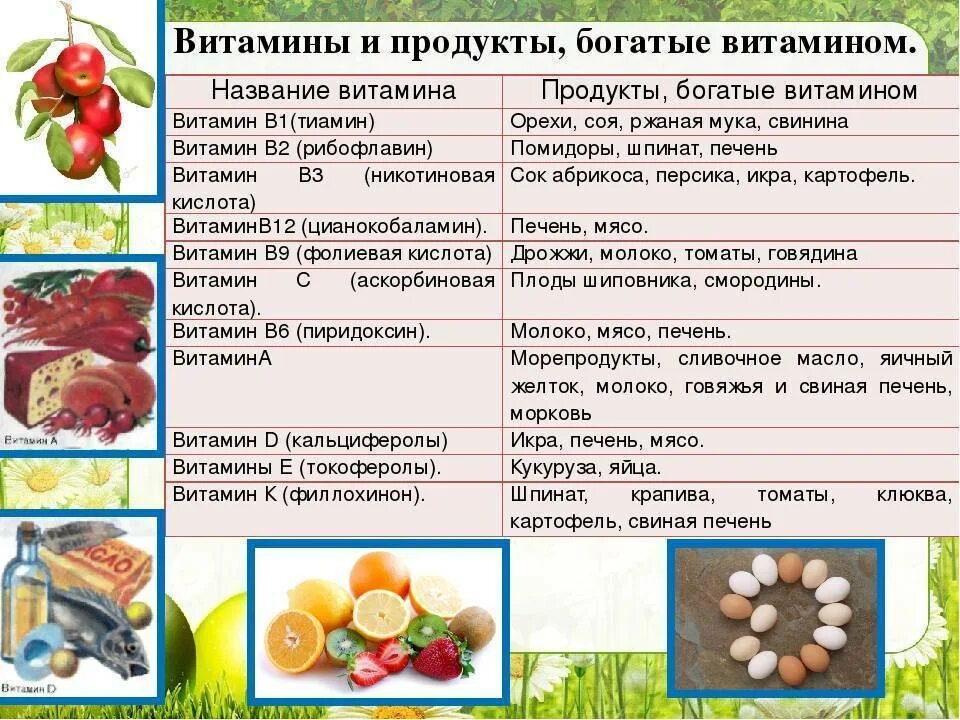 Витамины и продукты, богатые витамином.

| Название витамина | Продукты, богатые витамином |
|---|---|
| Витамин В1(тиамин) | Орехи, соя, ржаная мука, свинина |
| Витамин В2 (рибофлавин) | Помидоры, шпинат, печень |
| Витамин В3 (никотиновая кислота) | Сок абрикоса, персика, икра, картофель. |
| ВитаминВ12 (цианокобаламин). | Печень, мясо. |
| Витамин В9 (фолиевая кислота) | Дрожжи, молоко, томаты, говядина |
| Витамин С (аскорбиновая кислота). | Плоды шиповника, смородины. |
| Витамин В6 (пиридоксин). | Молоко, мясо, печень. |
| ВитаминА | Морепродукты, сливочное масло, яичный желток, молоко, говяжья и свиная печень, морковь |
| Витамин D (кальциферолы) | Икра, печень, мясо. |
| Витамины Е (токоферолы). | Кукуруза, яйца. |
| Витамин К (филлохинон). | Шпинат, крапива, томаты, клюква, картофель, свиная печень |

Витамин А

МАСЛО

Витамин D